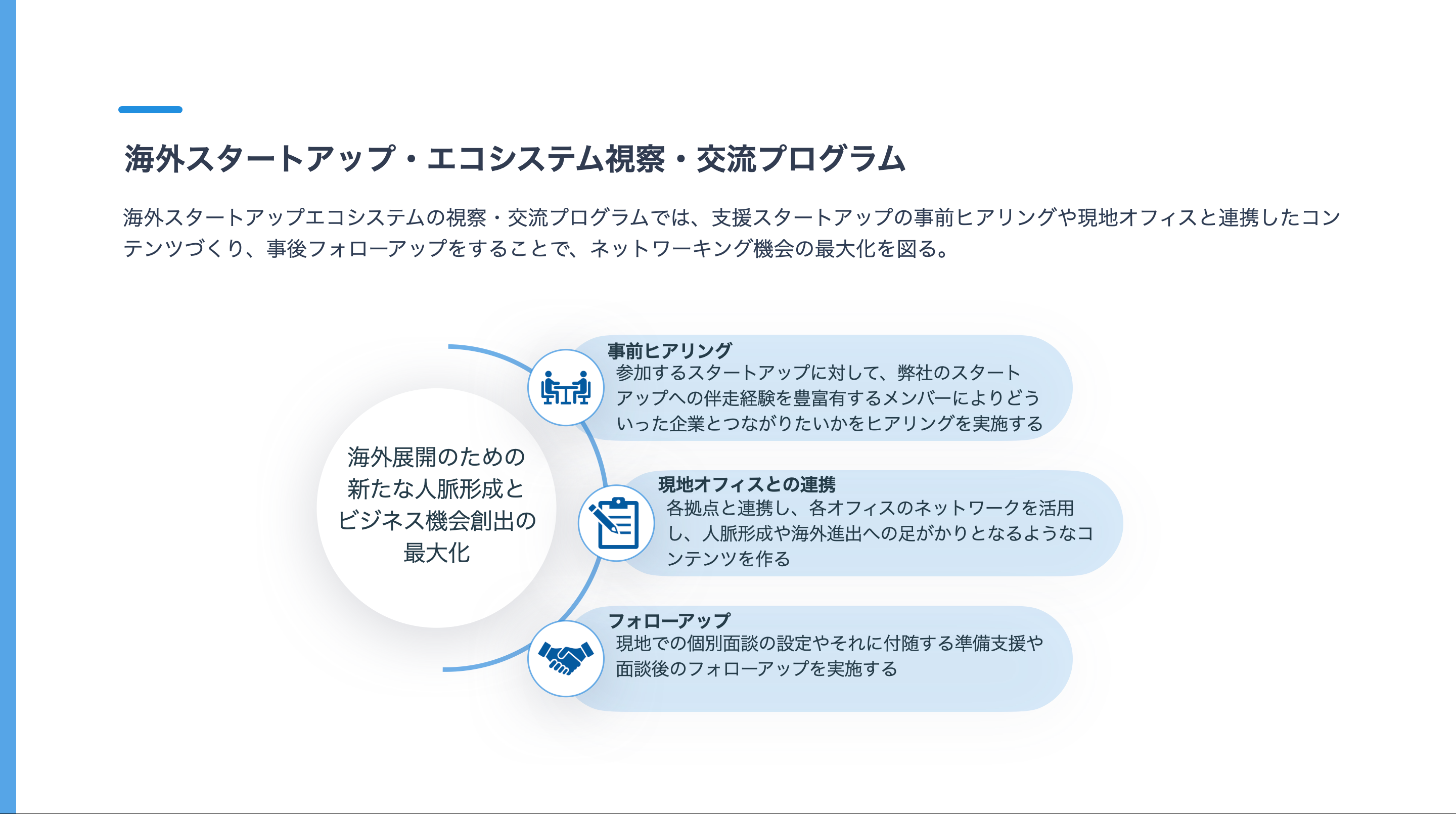 海外スタートアップ・エコシステム視察・交流プログラム

海外スタートアップエコシステムの視察・交流プログラムでは、支援スタートアップの事前ヒアリングや現地オフィスと連携したコンテンツづくり、事後フォローアップをすることで、ネットワーキング機会の最大化を図る。

海外展開のための新たな人脈形成とビジネス機会創出の最大化

事前ヒアリング
参加するスタートアップに対して、弊社のスタートアップへの伴走経験を豊富有するメンバーによりどういった企業とつながりたいかをヒアリングを実施する

現地オフィスとの連携
各拠点と連携し、各オフィスのネットワークを活用し、人脈形成や海外進出への足がかりとなるようなコンテンツを作る

フォローアップ
現地での個別面談の設定やそれに付随する準備支援や面談後のフォローアップを実施する